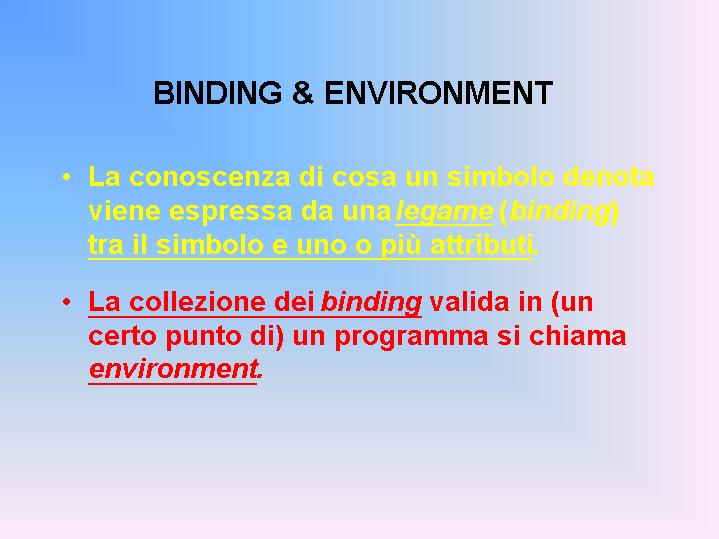 BINDING & ENVIRONMENT

• La conoscenza di cosa un simbolo denota viene espressa da una legame (binding) tra il simbolo e uno o più attributi.

• La collezione dei binding valida in (un certo punto di) un programma si chiama environment.